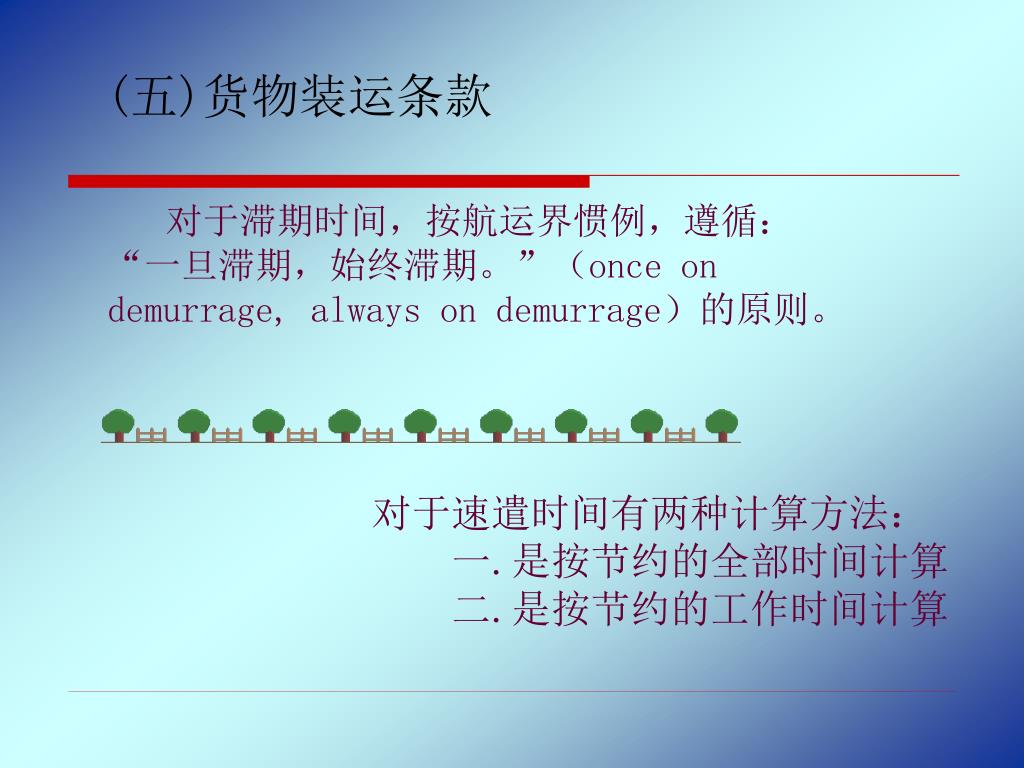 (五)货物装运条款

对于滞期时间，按航运界惯例，遵循：“一旦滞期，始终滞期。”（once on demurrage, always on demurrage）的原则。

对于速遣时间有两种计算方法：
一.是按节约的全部时间计算
二.是按节约的工作时间计算